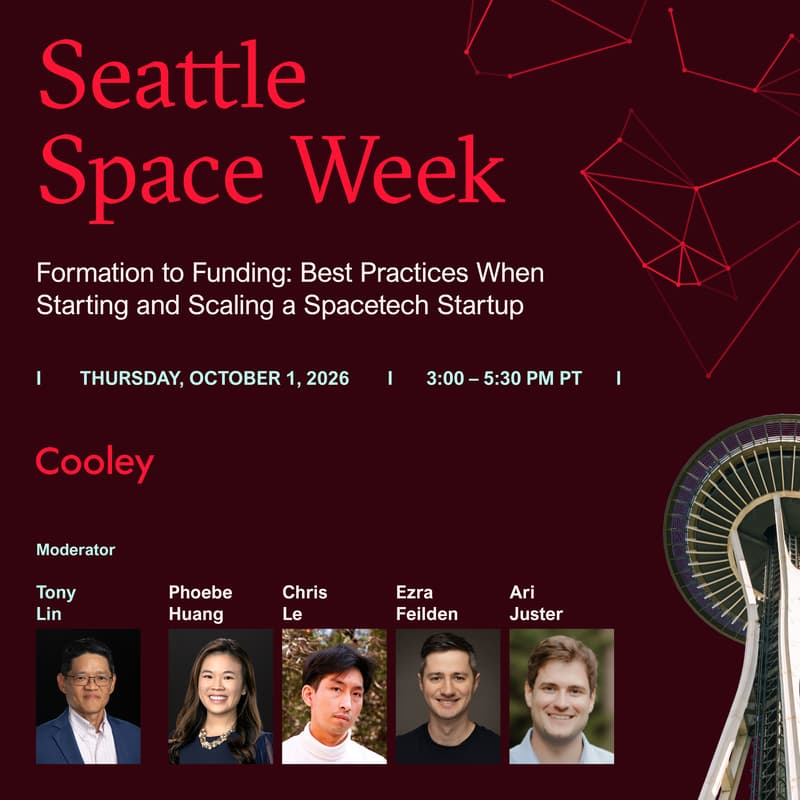 Seattle Space Week

Formation to Funding: Best Practices When Starting and Scaling a Spacetech Startup

I THURSDAY, OCTOBER 1, 2026 I 3:00 – 5:30 PM PT I

Cooley

Moderator

Tony Lin

Phoebe Huang

Chris Le

Ezra Feilden

Ari Juster